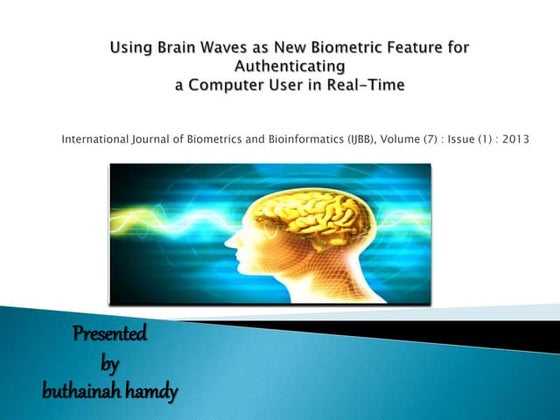 Using Brain Waves as New Biometric Feature for Authenticating a Computer User in Real-Time

International Journal of Biometrics and Bioinformatics (IJBB), Volume (7) : Issue (1) : 2013

Presented by buthainah hamdy